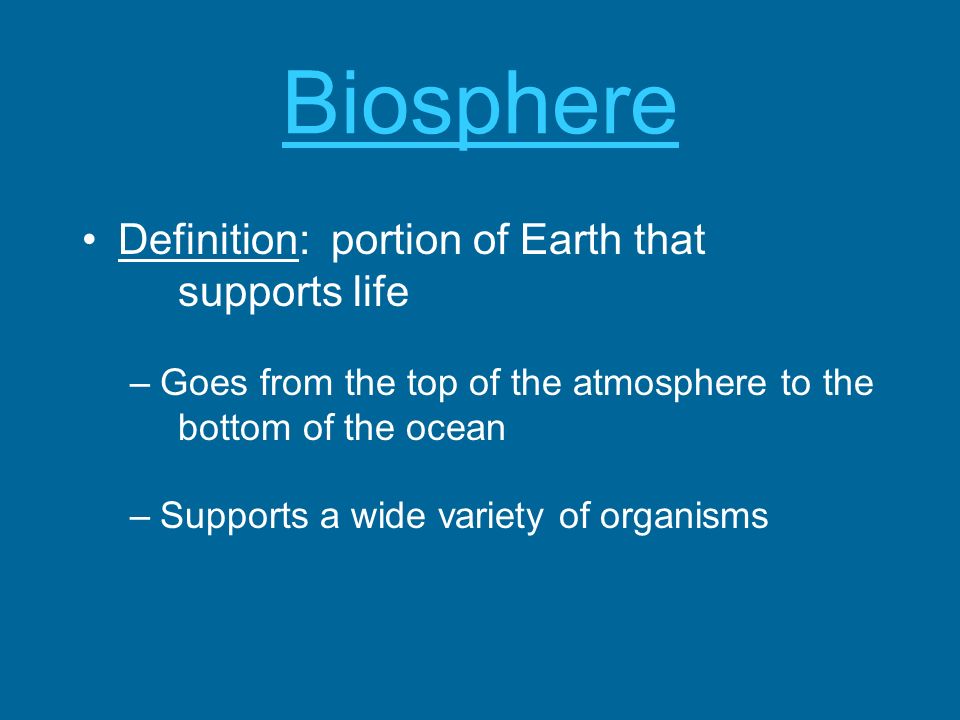 Biosphere

• Definition: portion of Earth that supports life

– Goes from the top of the atmosphere to the bottom of the ocean

– Supports a wide variety of organisms